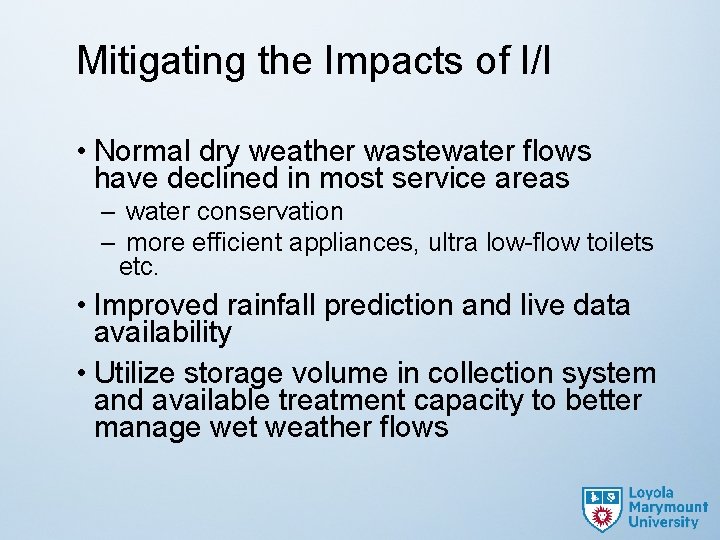 Mitigating the Impacts of I/I

• Normal dry weather wastewater flows have declined in most service areas
– water conservation
– more efficient appliances, ultra low-flow toilets etc.

• Improved rainfall prediction and live data availability

• Utilize storage volume in collection system and available treatment capacity to better manage wet weather flows

Loyola Marymount University